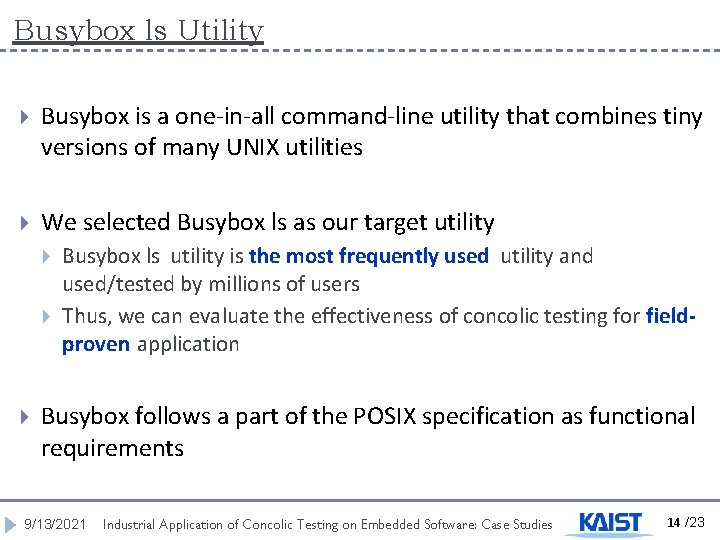 Busybox ls Utility

Busybox is a one-in-all command-line utility that combines tiny versions of many UNIX utilities

We selected Busybox ls as our target utility

Busybox ls utility is the most frequently used utility and used/tested by millions of users

Thus, we can evaluate the effectiveness of concolic testing for field-proven application

Busybox follows a part of the POSIX specification as functional requirements

9/13/2021 Industrial Application of Concolic Testing on Embedded Software: Case Studies KAIST 14 /23